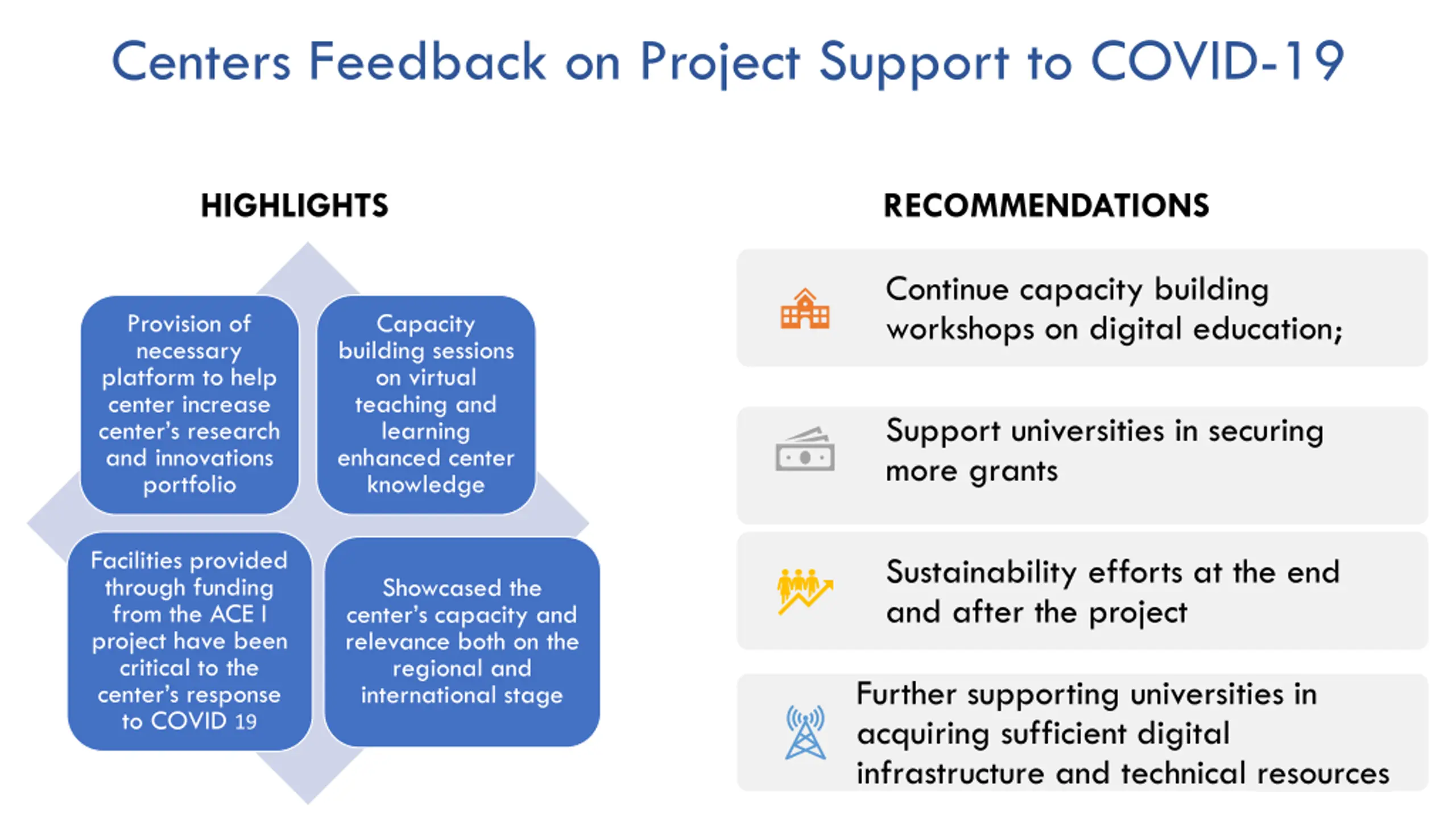 Centers Feedback on Project Support to COVID-19

HIGHLIGHTS

Provision of necessary platform to help center increase center's research and innovations portfolio

Capacity building sessions on virtual teaching and learning enhanced center knowledge

Facilities provided through funding from the ACE I project have been critical to the center's response to COVID 19

Showcased the center's capacity and relevance both on the regional and international stage

RECOMMENDATIONS

Continue capacity building workshops on digital education;

Support universities in securing more grants

Sustainability efforts at the end and after the project

Further supporting universities in acquiring sufficient digital infrastructure and technical resources